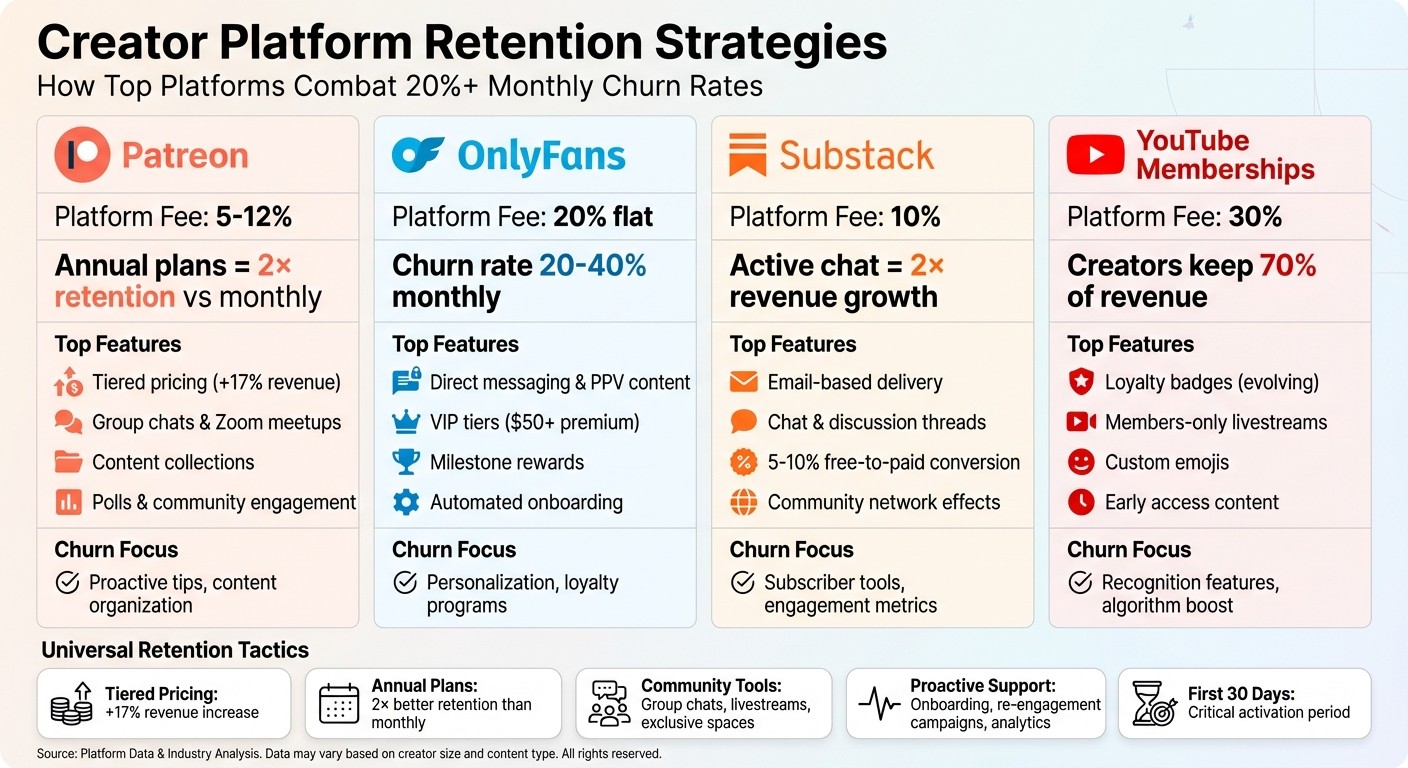 Creator Platform Retention Strategies
How Top Platforms Combat 20%+ Monthly Churn Rates

Patreon

Platform Fee: 5-12%

Annual plans = 2× retention vs monthly

Top Features
Tiered pricing (+17% revenue)
Group chats & Zoom meetups
Content collections
Polls & community engagement

Churn Focus
Proactive tips, content organization

OnlyFans

Platform Fee: 20% flat

Churn rate 20-40% monthly

Top Features
Direct messaging & PPV content
VIP tiers ($50+ premium)
Milestone rewards
Automated onboarding

Churn Focus
Personalization, loyalty programs

Substack

Platform Fee: 10%

Active chat = 2× revenue growth

Top Features
Email-based delivery
Chat & discussion threads
5-10% free-to-paid conversion
Community network effects

Churn Focus
Subscriber tools, engagement metrics

YouTube Memberships

Platform Fee: 30%

Creators keep 70% of revenue

Top Features
Loyalty badges (evolving)
Members-only livestreams
Custom emojis
Early access content

Churn Focus
Recognition features, algorithm boost

Universal Retention Tactics

Tiered Pricing: +17% revenue increase

Annual Plans: 2× better retention than monthly

Community Tools: Group chats, livestreams, exclusive spaces

Proactive Support: Onboarding, re-engagement campaigns, analytics

First 30 Days: Critical activation period

Source: Platform Data & Industry Analysis. Data may vary based on creator size and content type. All rights reserved.